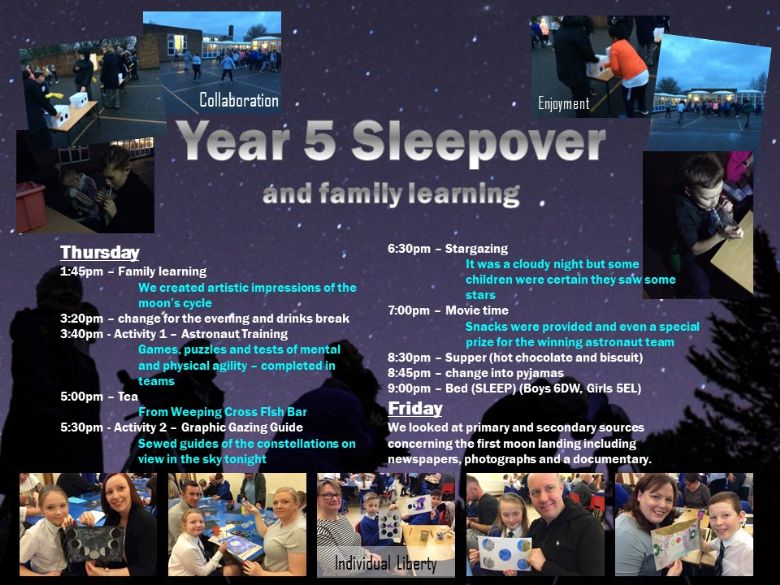 Collaboration

Enjoyment

Year 5 Sleepover

and family learning

Thursday
1:45pm – Family learning
We created artistic impressions of the moon's cycle
3:20pm – change for the evening and drinks break
3:40pm - Activity 1 – Astronaut Training
Games, puzzles and tests of mental and physical agility – completed in teams
5:00pm – Tea
From Weeping Cross Fish Bar
5:30pm - Activity 2 – Graphic Gazing Guide
Sewed guides of the constellations on view in the sky tonight

6:30pm – Stargazing
It was a cloudy night but some children were certain they saw some stars
7:00pm – Movie time
Snacks were provided and even a special prize for the winning astronaut team
8:30pm – Supper (hot chocolate and biscuit)
8:45pm – change into pyjamas
9:00pm – Bed (SLEEP) (Boys 6DW, Girls 5EL)

Friday
We looked at primary and secondary sources concerning the first moon landing including newspapers, photographs and a documentary.

Individual Liberty